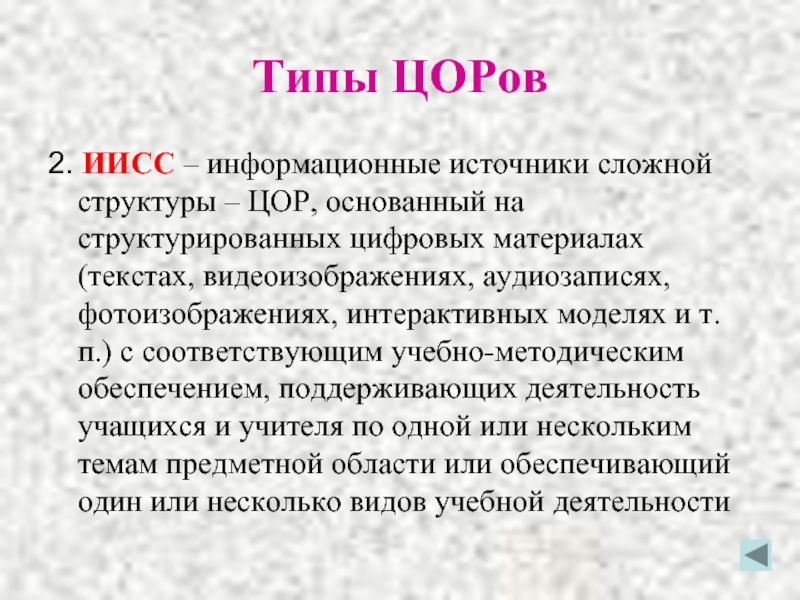 Типы ЦОРов

2. ИИСС – информационные источники сложной структуры – ЦОР, основанный на структурированных цифровых материалах (текстах, видеоизображениях, аудиозаписях, фотоизображениях, интерактивных моделях и т. п.) с соответствующим учебно-методическим обеспечением, поддерживающих деятельность учащихся и учителя по одной или нескольким темам предметной области или обеспечивающий один или несколько видов учебной деятельности